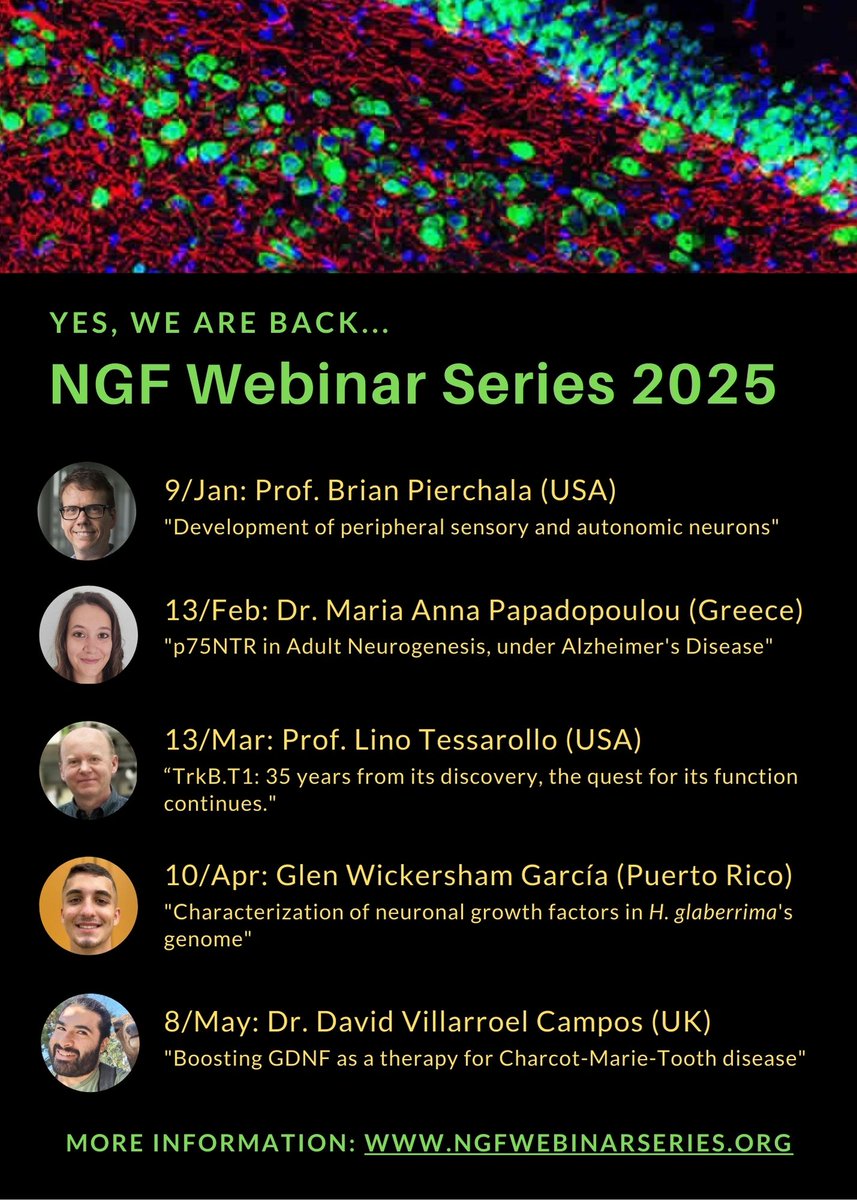 YES, WE ARE BACK...

NGF Webinar Series 2025

9/Jan: Prof. Brian Pierchala (USA)
"Development of peripheral sensory and autonomic neurons"

13/Feb: Dr. Maria Anna Papadopoulou (Greece)
"p75NTR in Adult Neurogenesis, under Alzheimer's Disease"

13/Mar: Prof. Lino Tessarollo (USA)
“TrkB.T1: 35 years from its discovery, the quest for its function continues."

10/Apr: Glen Wickersham García (Puerto Rico)
"Characterization of neuronal growth factors in H. glaberrima's genome"

8/May: Dr. David Villarroel Campos (UK)
"Boosting GDNF as a therapy for Charcot-Marie-Tooth disease"

MORE INFORMATION: WWW.NGFWEBINARSERIES.ORG